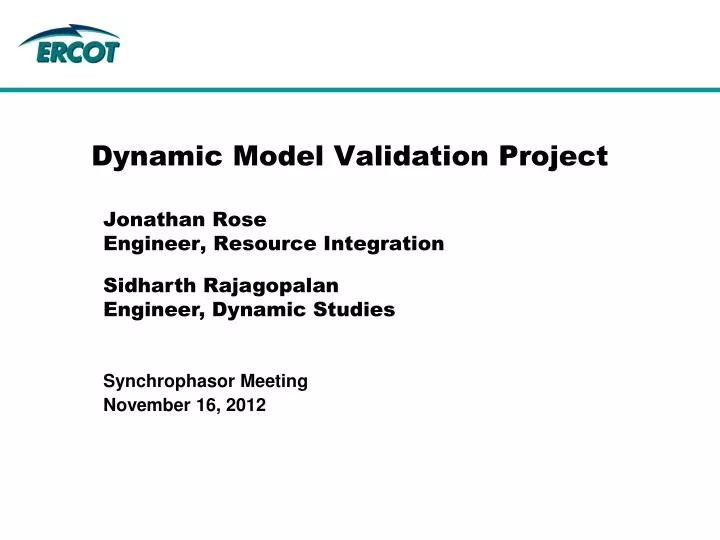 ERCOT

Dynamic Model Validation Project

Jonathan Rose
Engineer, Resource Integration

Sidharth Rajagopalan
Engineer, Dynamic Studies

Synchrophasor Meeting
November 16, 2012